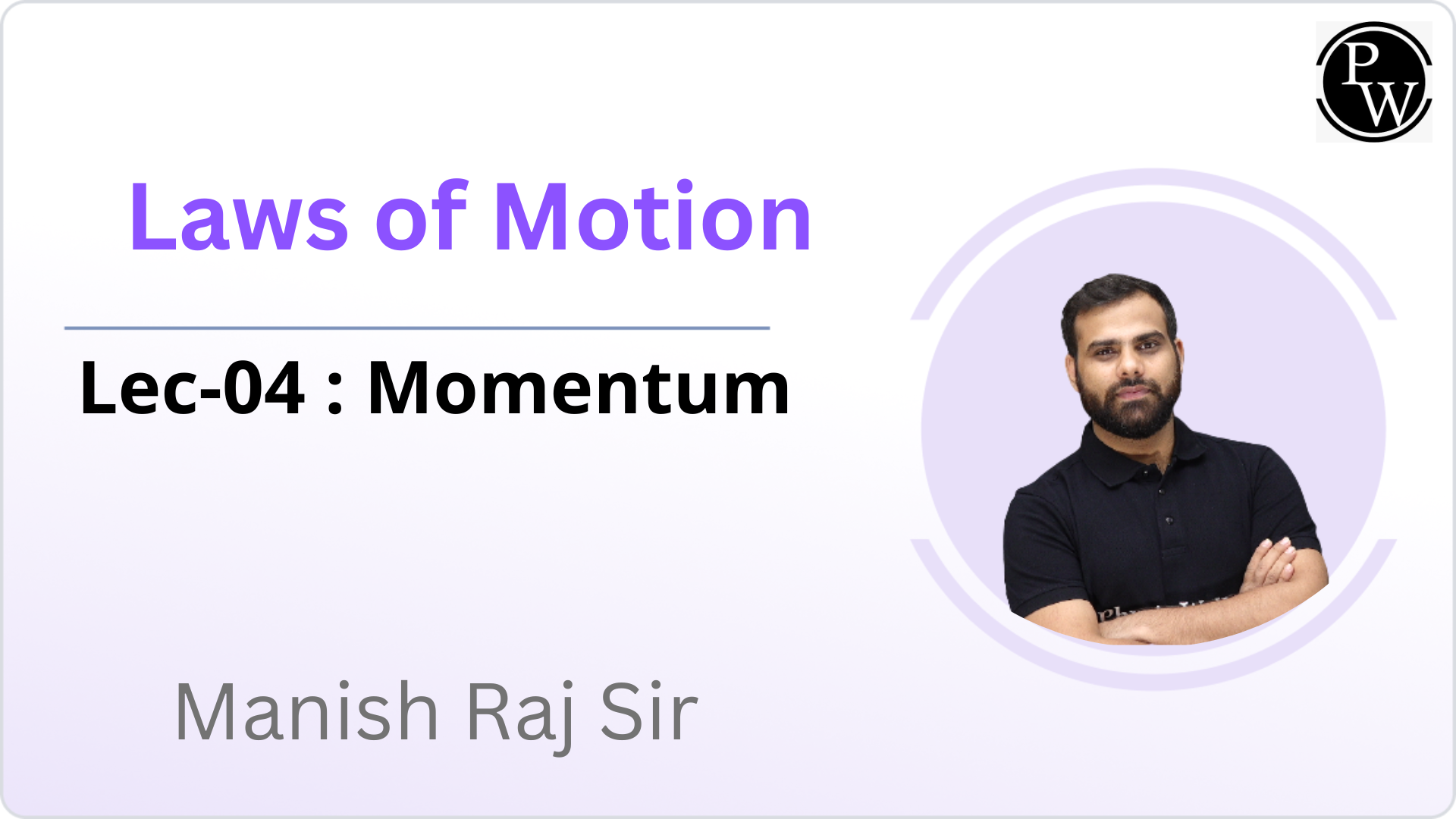 PW

Laws of Motion

Lec-04 : Momentum

Manish Raj Sir